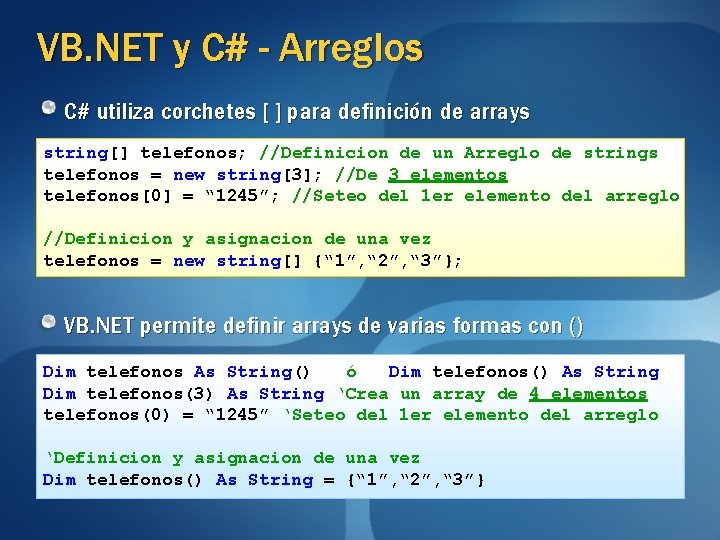 VB.NET y C# - Arreglos

C# utiliza corchetes [ ] para definición de arrays

string[] telefonos; //Definicion de un Arreglo de strings
telefonos = new string[3]; //De 3 elementos
telefonos[0] = “1245”; //Seteo del 1er elemento del arreglo

//Definicion y asignacion de una vez
telefonos = new string[] {“1”,“2”,“3”};

VB.NET permite definir arrays de varias formas con ()

Dim telefonos As String() ó Dim telefonos() As String
Dim telefonos(3) As String ‘Crea un array de 4 elementos
telefonos(0) = “1245” ‘Seteo del 1er elemento del arreglo

‘Definicion y asignacion de una vez
Dim telefonos() As String = {“1”,“2”,“3”}